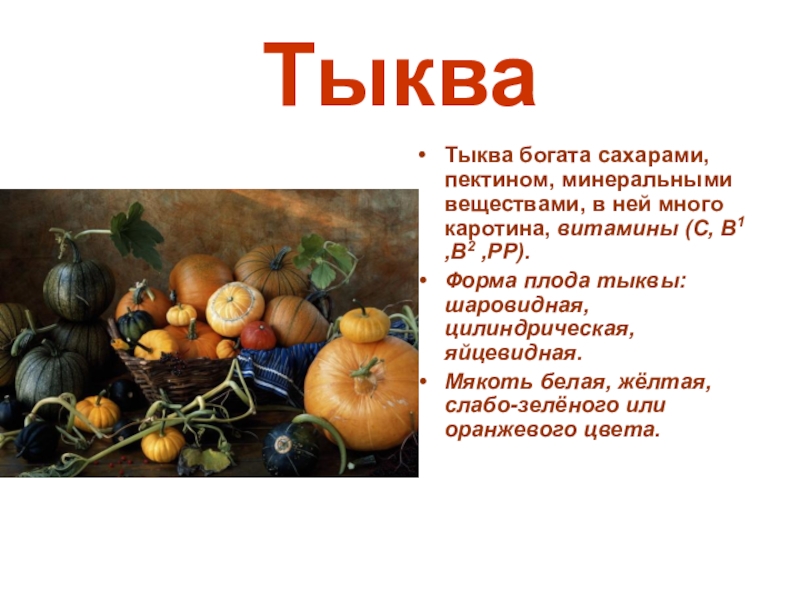 Тыква

• Тыква богата сахарами, пектином, минеральными веществами, в ней много каротина, витамины (С, В$^1$ ,В$^2$ ,РР).

• Форма плода тыквы: шаровидная, цилиндрическая, яйцевидная.

• Мякоть белая, жёлтая, слабо-зелёного или оранжевого цвета.